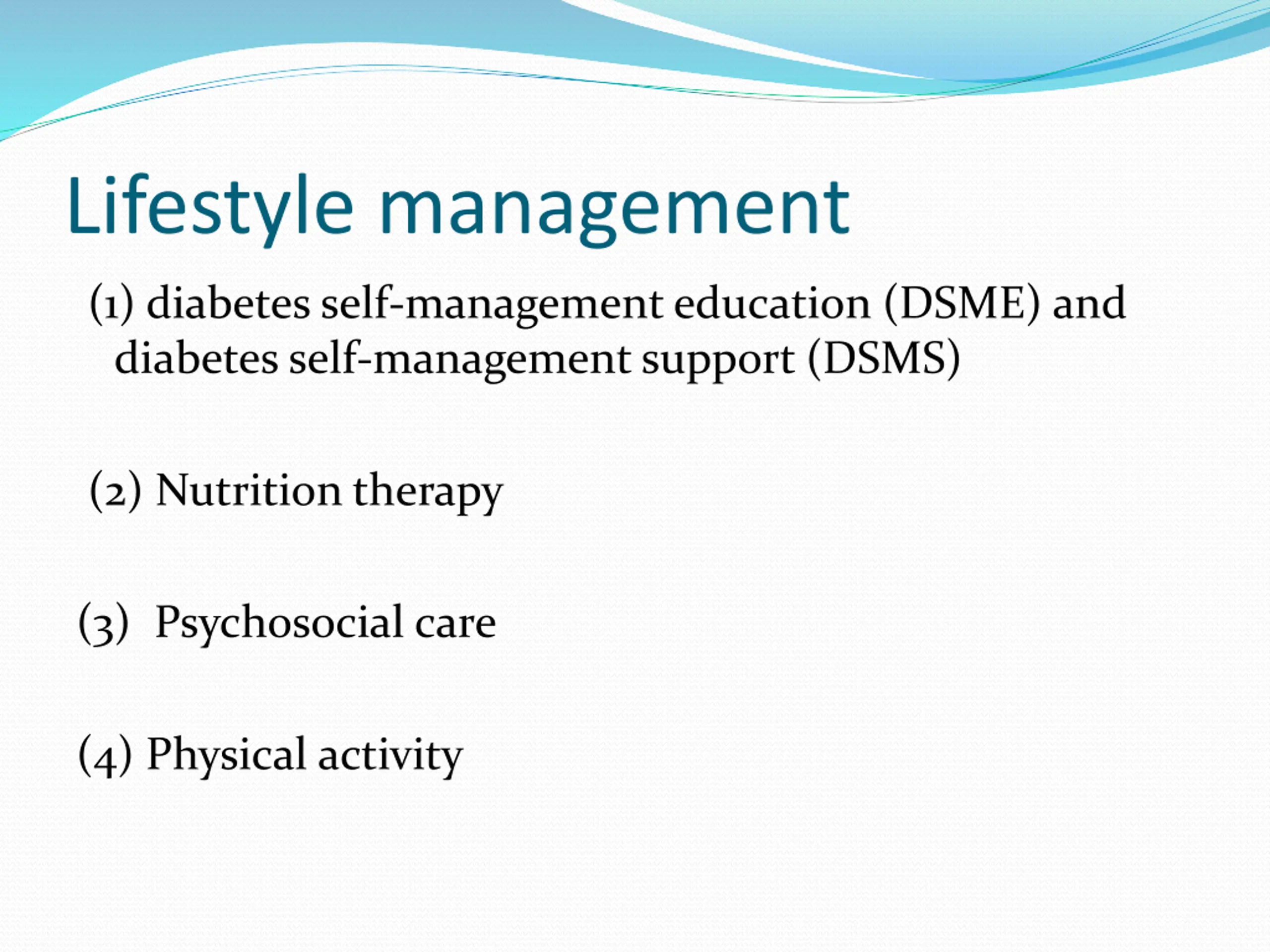 Lifestyle management

(1) diabetes self-management education (DSME) and diabetes self-management support (DSMS)

(2) Nutrition therapy

(3) Psychosocial care

(4) Physical activity